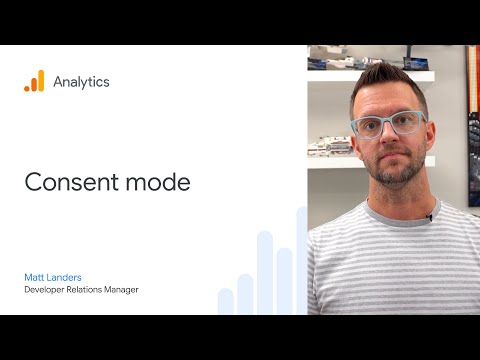 Analytics

Consent mode

Matt Landers
Developer Relations Manager